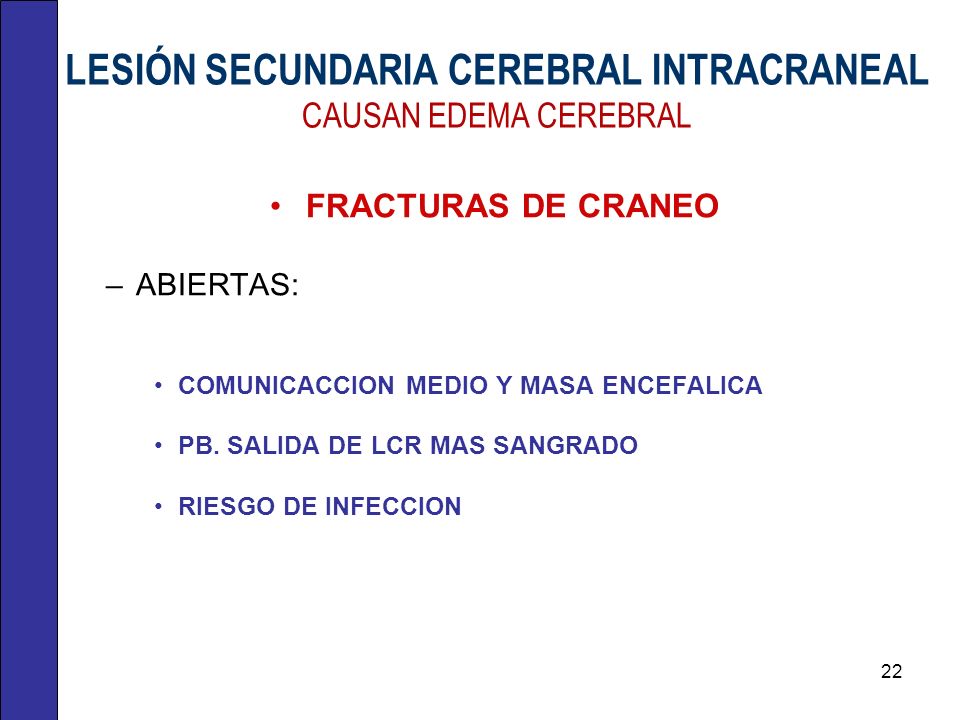 LESIÓN SECUNDARIA CEREBRAL INTRACRANEAL
CAUSAN EDEMA CEREBRAL

• FRACTURAS DE CRANEO

– ABIERTAS:

• COMUNICACCION MEDIO Y MASA ENCEFALICA
• PB. SALIDA DE LCR MAS SANGRADO
• RIESGO DE INFECCION

22